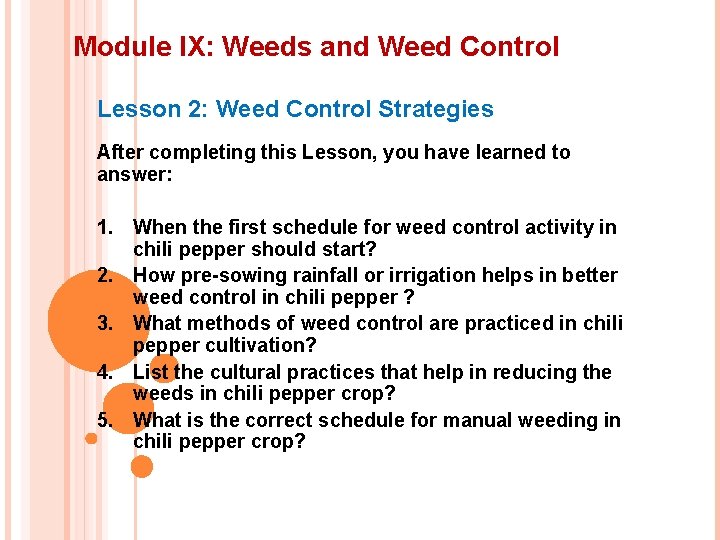 Module IX: Weeds and Weed Control

Lesson 2: Weed Control Strategies

After completing this Lesson, you have learned to answer:

1. When the first schedule for weed control activity in chili pepper should start?
2. How pre-sowing rainfall or irrigation helps in better weed control in chili pepper ?
3. What methods of weed control are practiced in chili pepper cultivation?
4. List the cultural practices that help in reducing the weeds in chili pepper crop?
5. What is the correct schedule for manual weeding in chili pepper crop?